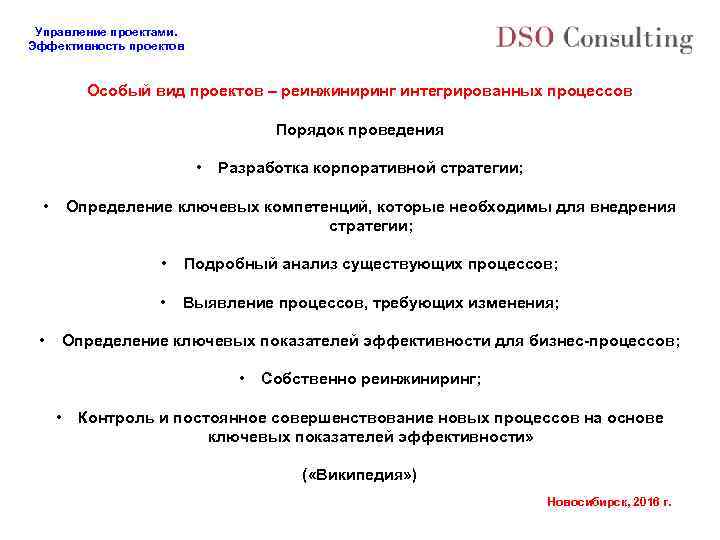 Управление проектами.
Эффективность проектов

DSO Consulting

Особый вид проектов – реинжиниринг интегрированных процессов

Порядок проведения

• Разработка корпоративной стратегии;

• Определение ключевых компетенций, которые необходимы для внедрения стратегии;

• Подробный анализ существующих процессов;

• Выявление процессов, требующих изменения;

• Определение ключевых показателей эффективности для бизнес-процессов;

• Собственно реинжиниринг;

• Контроль и постоянное совершенствование новых процессов на основе ключевых показателей эффективности»

(«Википедия»)

Новосибирск, 2016 г.